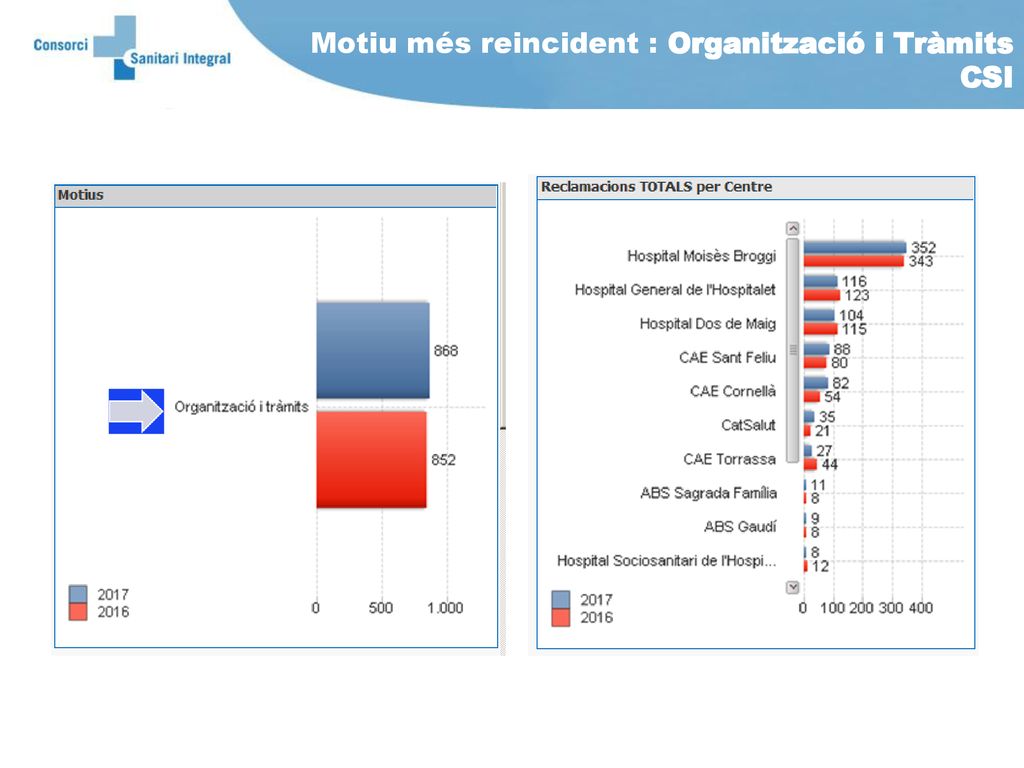 Consorci Sanitari Integral

Motiu més reincident : Organització i Tràmits CSI

Motius

Organització i tràmits

868

852

2017
2016

0 500 1.000

Reclamacions TOTALS per Centre

Hospital Moisès Broggi 352 343
Hospital General de l'Hospitalet 116 123
Hospital Dos de Maig 104 115
CAE Sant Feliu 88 80
CAE Cornellà 82 54
CatSalut 35 21
CAE Torrassa 27 44
ABS Sagrada Família 11 8
ABS Gaudí 9 8
Hospital Sociosanitari de l'Hospi... 8 12

2017
2016

0 100 200 300 400